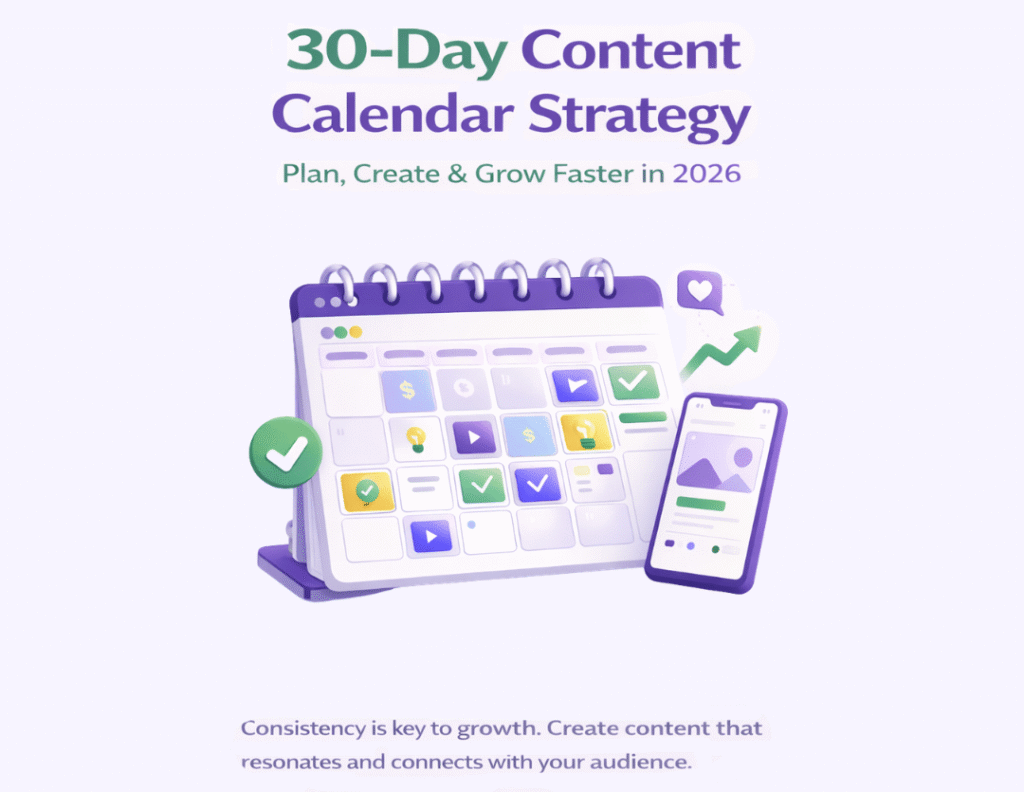 30-Day Content Calendar Strategy

Plan, Create & Grow Faster in 2026

Consistency is key to growth. Create content that resonates and connects with your audience.